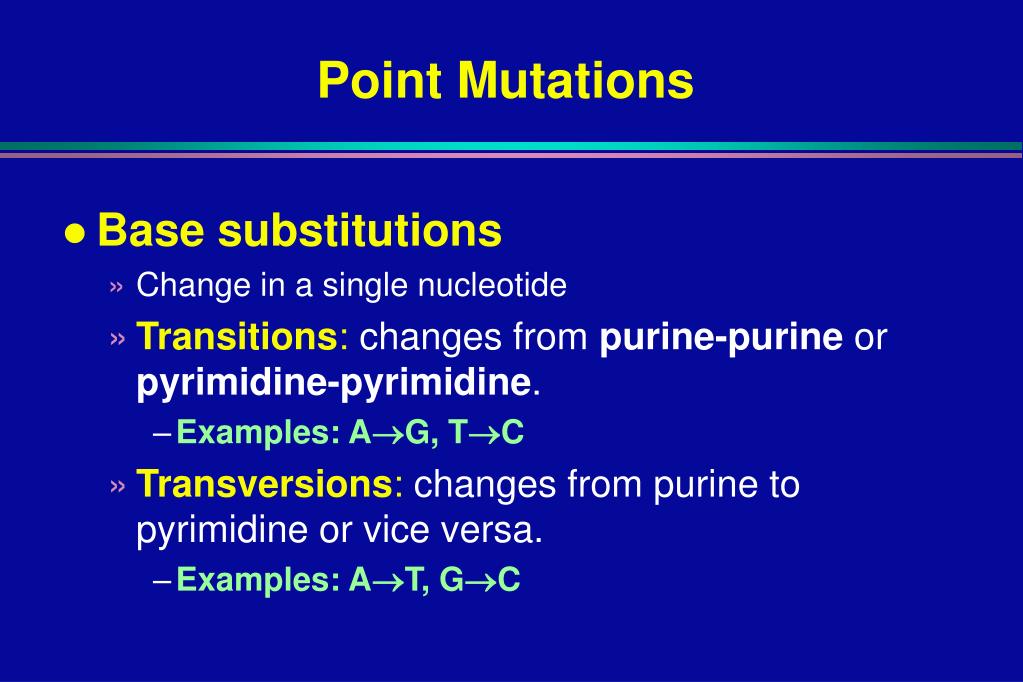 Point Mutations

● Base substitutions

» Change in a single nucleotide

» Transitions: changes from purine-purine or pyrimidine-pyrimidine.

– Examples: A→G, T→C

» Transversions: changes from purine to pyrimidine or vice versa.

– Examples: A→T, G→C